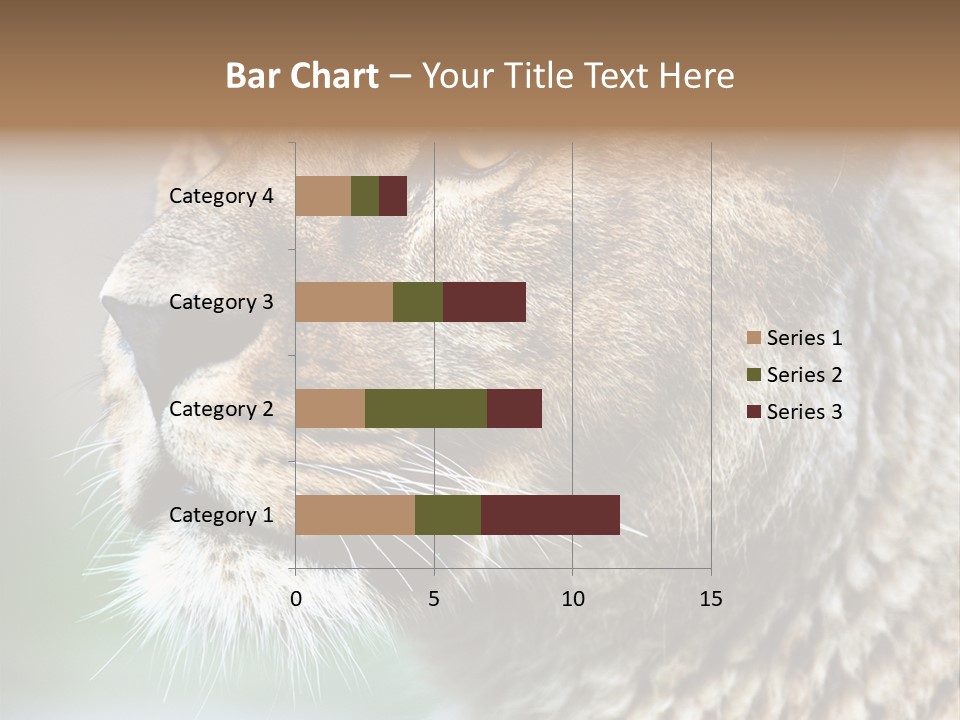 Bar Chart – Your Title Text Here

Category 4
Category 3
Category 2
Category 1

0
5
10
15

Series 1
Series 2
Series 3